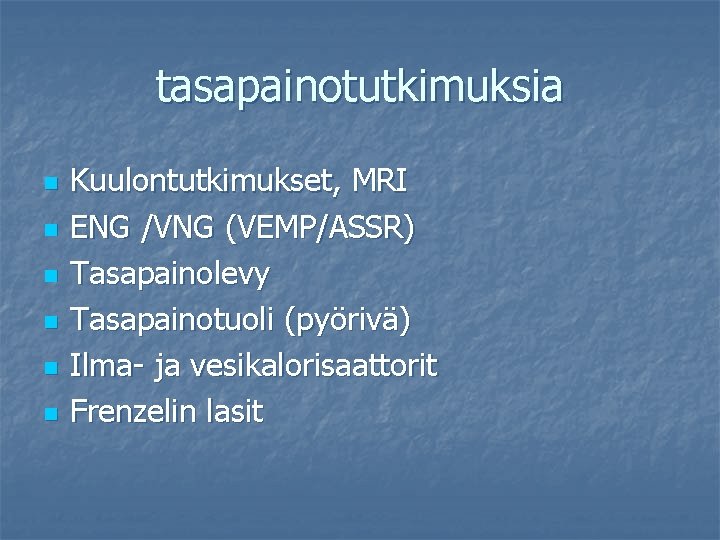 tasapainotutkimuksia

- Kuulontutkimukset, MRI
- ENG /VNG (VEMP/ASSR)
- Tasapainolevy
- Tasapainotuoli (pyörivä)
- Ilma- ja vesikalorisaattorit
- Frenzelin lasit